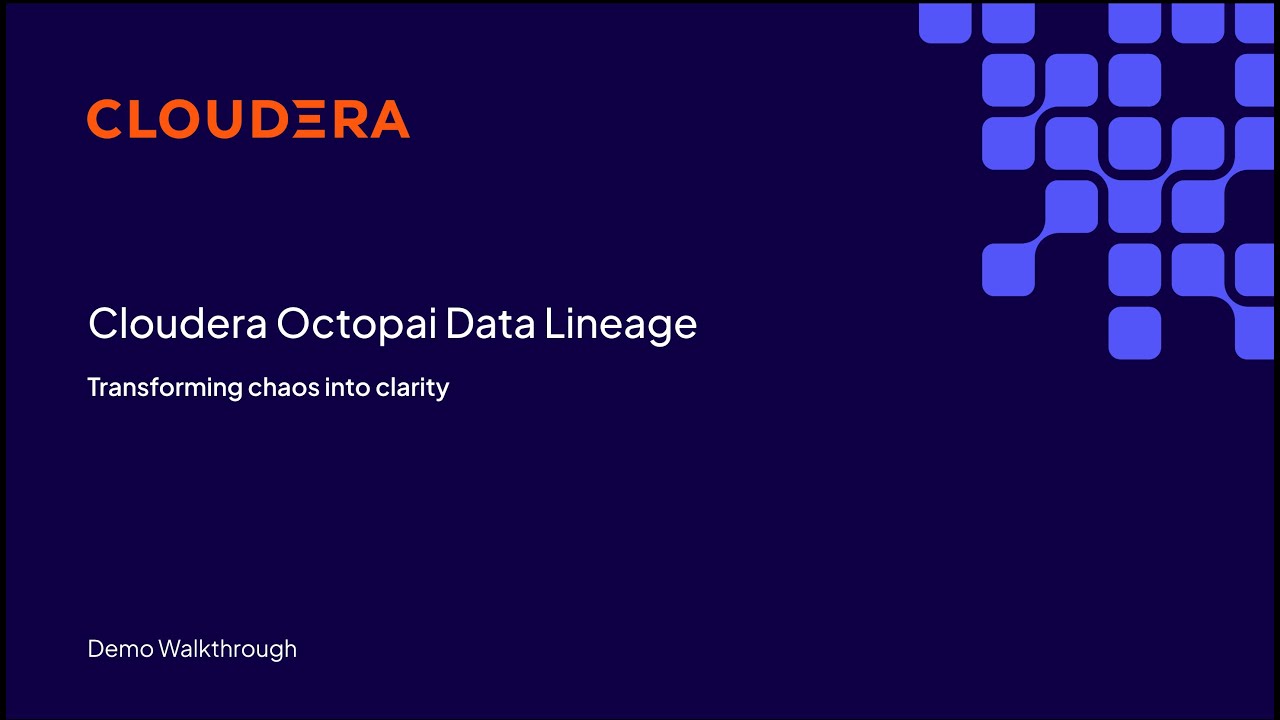 CLOUDERA

Cloudera Octopai Data Lineage

Transforming chaos into clarity

Demo Walkthrough